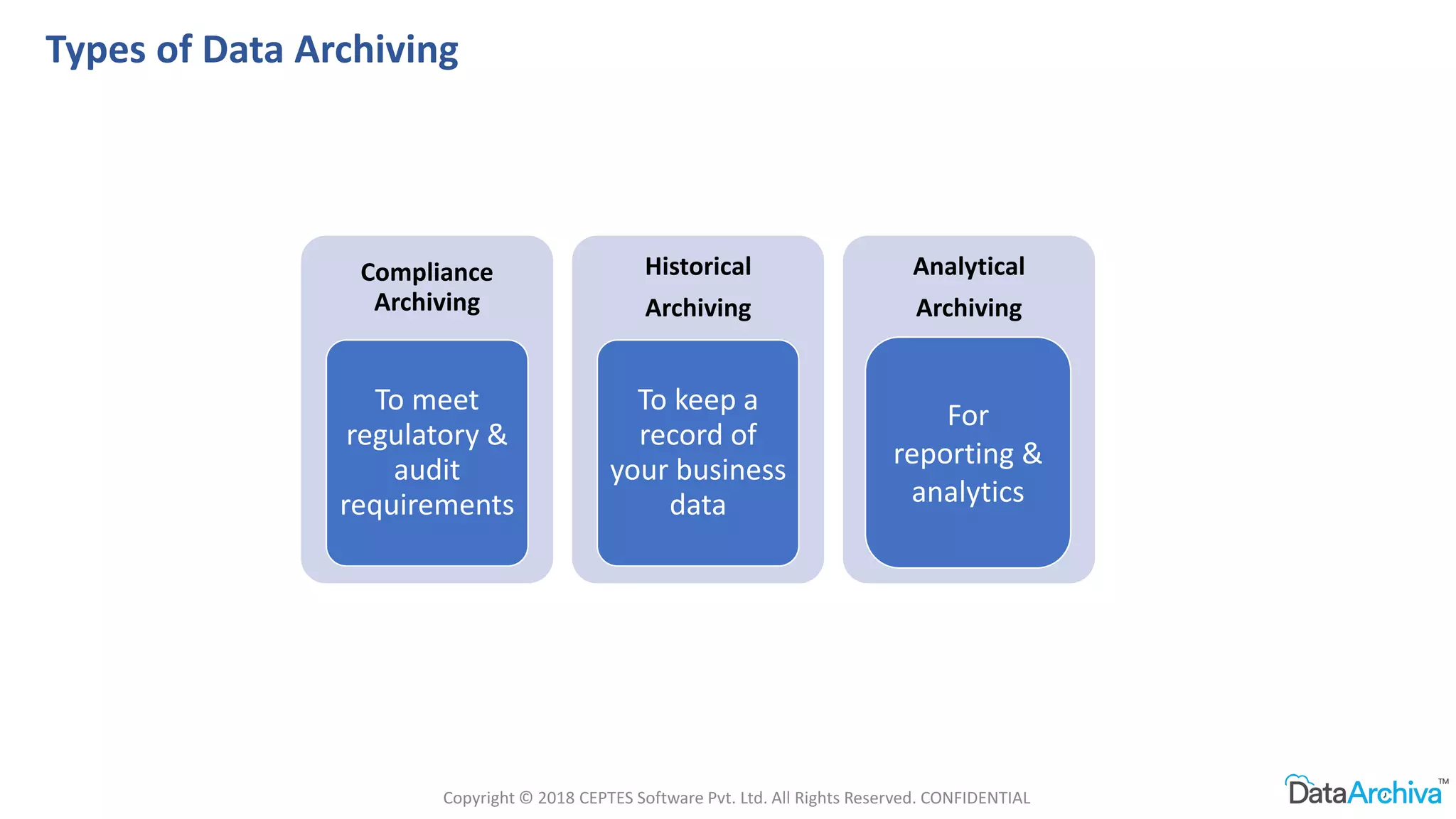 Types of Data Archiving

Compliance Archiving

To meet regulatory & audit requirements

Historical Archiving

To keep a record of your business data

Analytical Archiving

For reporting & analytics

Copyright © 2018 CEPTES Software Pvt. Ltd. All Rights Reserved. CONFIDENTIAL

DataArchiva™